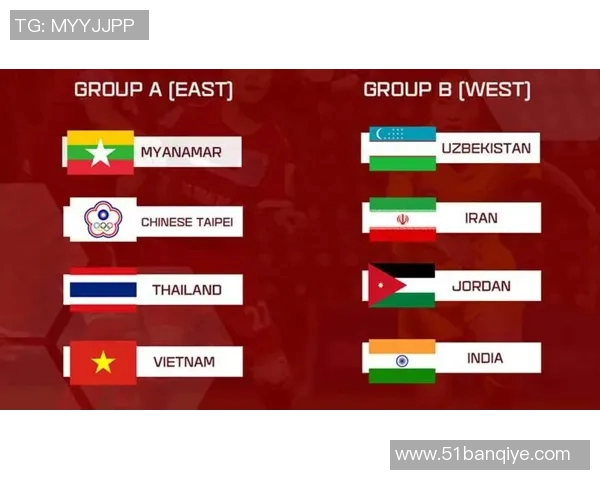 TG: MYYJJPP

GROUP A (EAST)

MYANAMAR

CHINESE TAIPEI

THAILAND

VIETNAM

GROUP B (WEST)

UZBEKISTAN

IRAN

JORDAN

INDIA

www.51banqiye.com